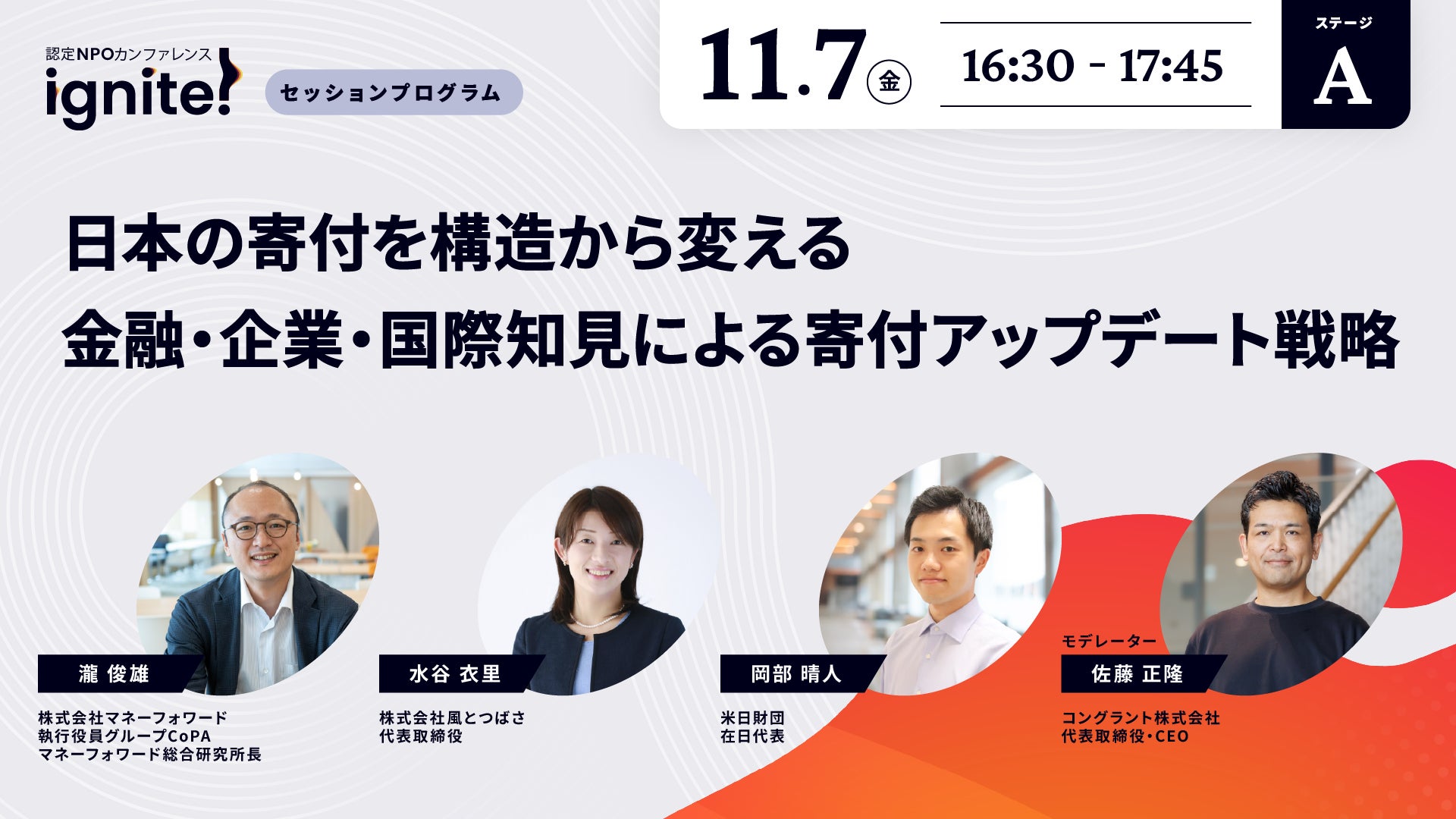 認定NPOカンファレンス
ignite!

セッションプログラム

11.7 金

16:30 - 17:45

ステージ
A

日本の寄付を構造から変える
金融・企業・国際知見による寄付アップデート戦略

瀧 俊雄
株式会社マネーフォワード
執行役員グループCoPA
マネーフォワード総合研究所長

水谷 衣里
株式会社風とつばさ
代表取締役

岡部 晴人
米日財団
在日代表

モデレーター
佐藤 正隆
コングラント株式会社
代表取締役・CEO